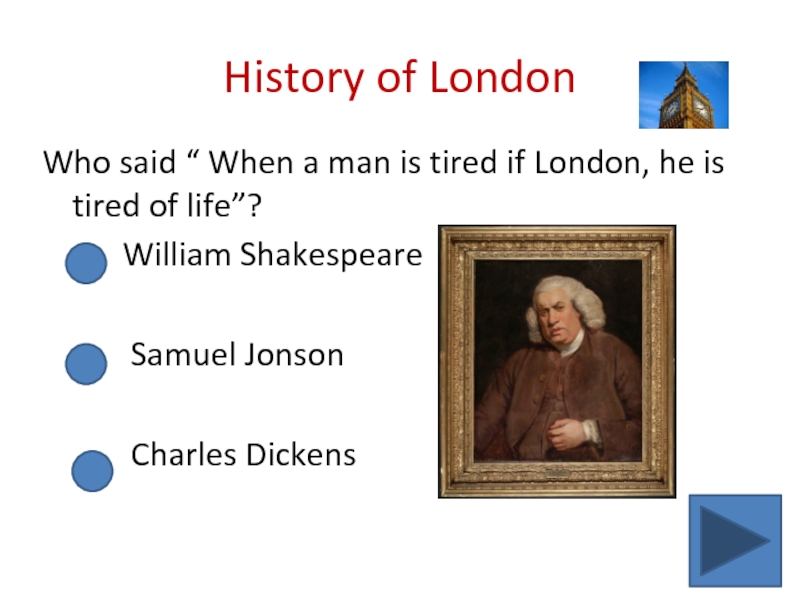 History of London

Who said “ When a man is tired if London, he is tired of life”?

William Shakespeare

Samuel Jonson

Charles Dickens